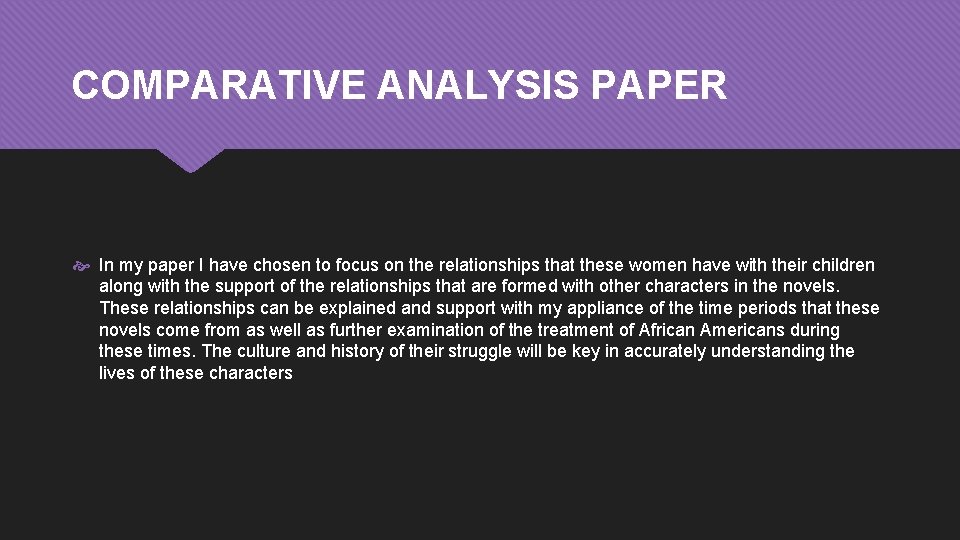 COMPARATIVE ANALYSIS PAPER

In my paper I have chosen to focus on the relationships that these women have with their children along with the support of the relationships that are formed with other characters in the novels. These relationships can be explained and support with my appliance of the time periods that these novels come from as well as further examination of the treatment of African Americans during these times. The culture and history of their struggle will be key in accurately understanding the lives of these characters